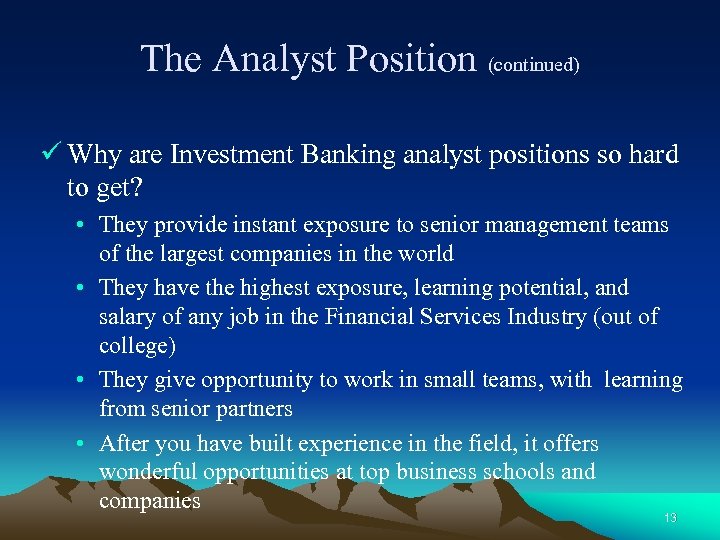 The Analyst Position (continued)

✓ Why are Investment Banking analyst positions so hard to get?

• They provide instant exposure to senior management teams of the largest companies in the world

• They have the highest exposure, learning potential, and salary of any job in the Financial Services Industry (out of college)

• They give opportunity to work in small teams, with learning from senior partners

• After you have built experience in the field, it offers wonderful opportunities at top business schools and companies

13